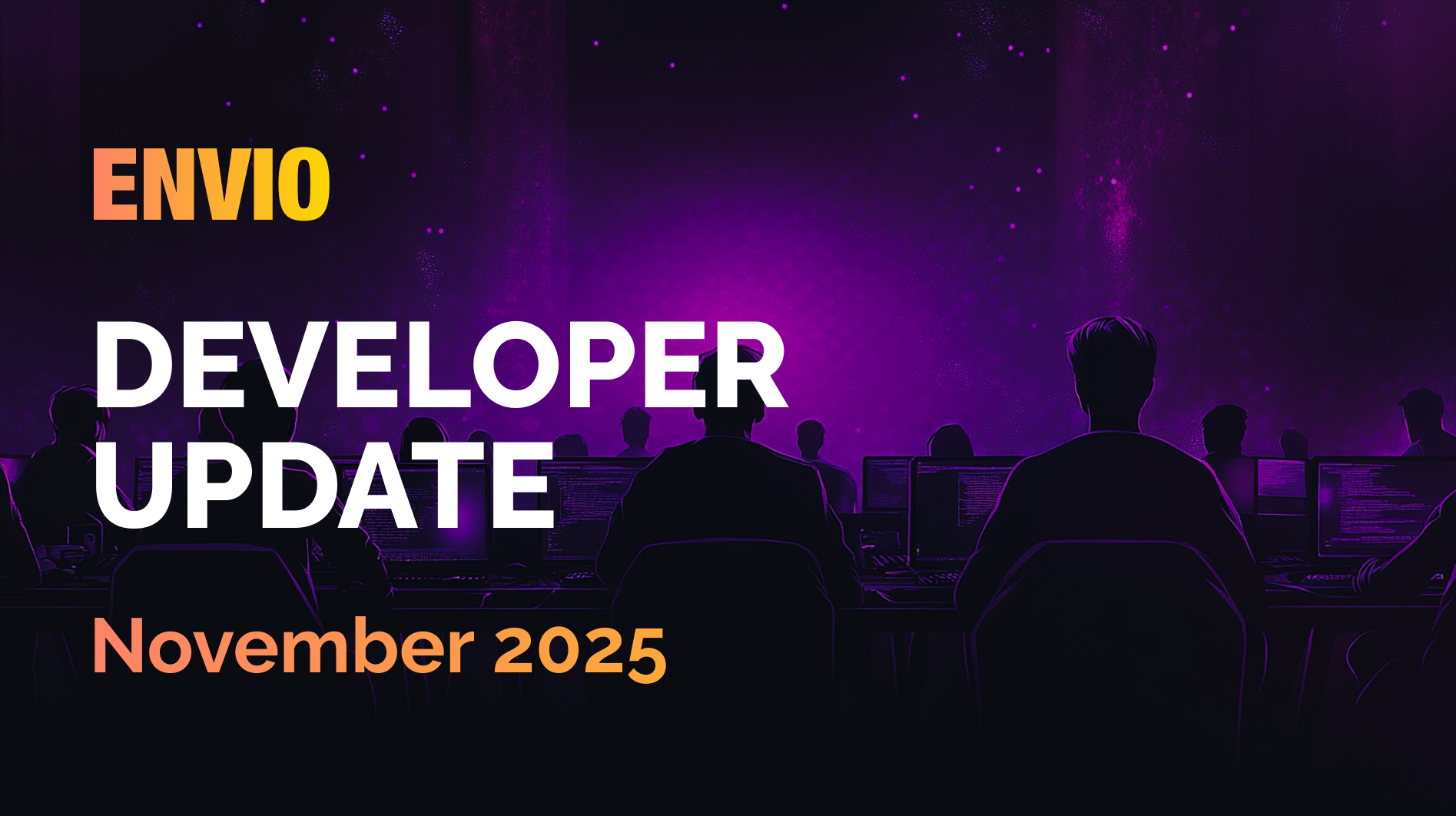 ENVIO

DEVELOPER UPDATE

November 2025